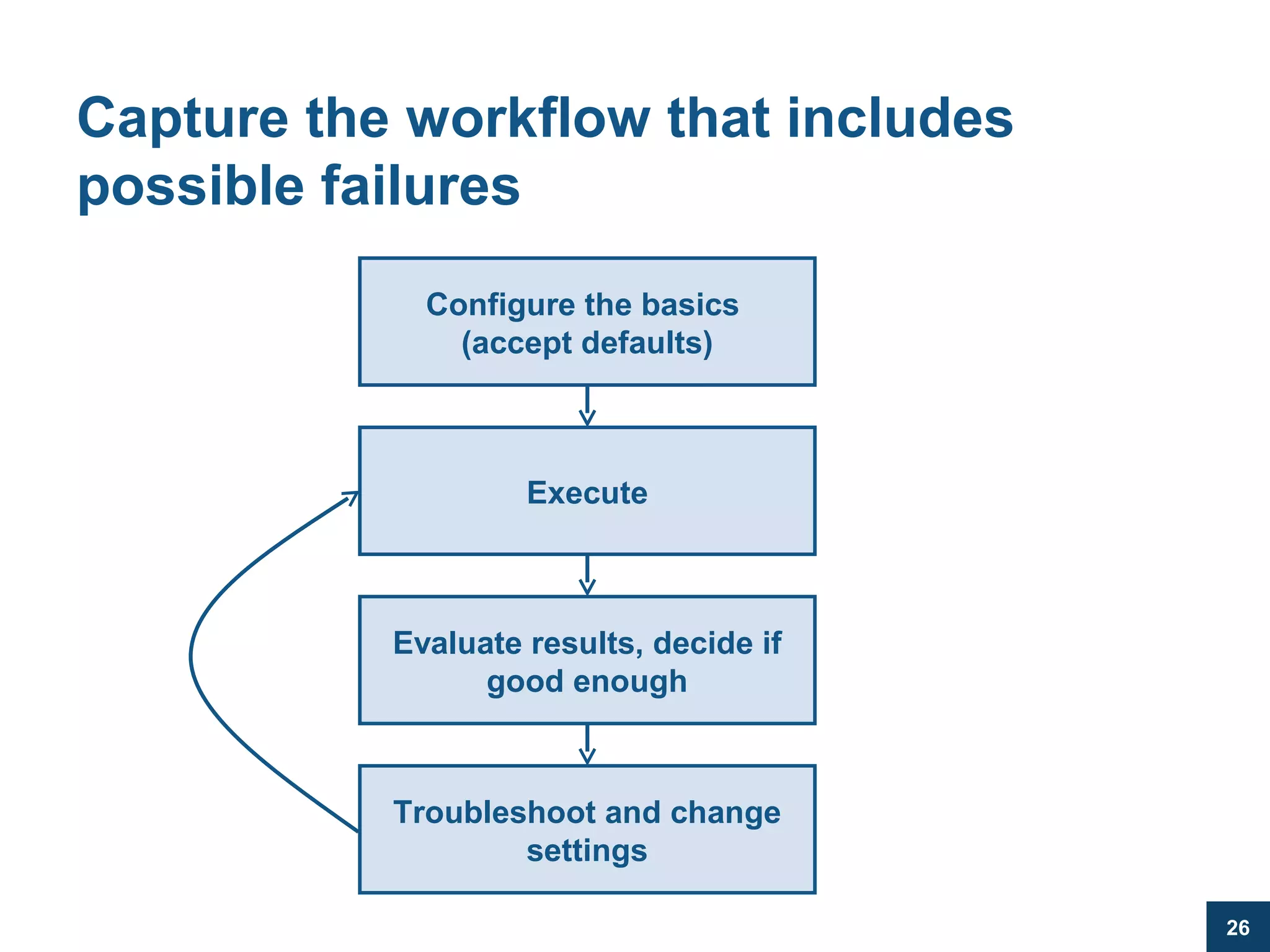 Capture the workflow that includes possible failures

Configure the basics (accept defaults)

Execute

Evaluate results, decide if good enough

Troubleshoot and change settings

26